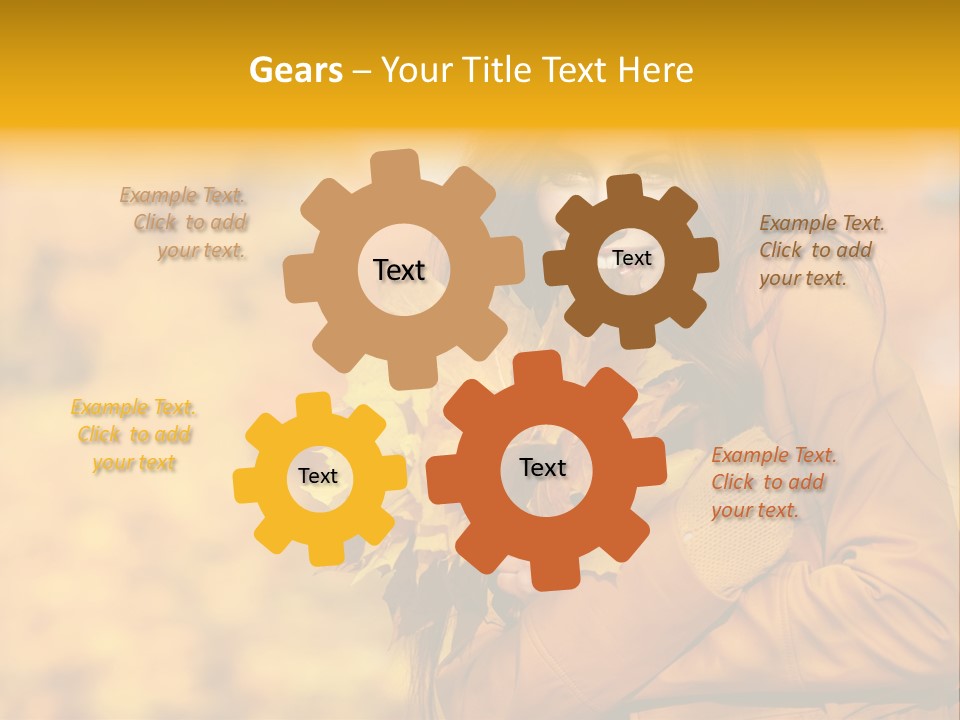 Gears – Your Title Text Here

Example Text. Click to add your text.

Text

Text

Example Text. Click to add your text.

Example Text. Click to add your text

Text

Text

Example Text. Click to add your text.